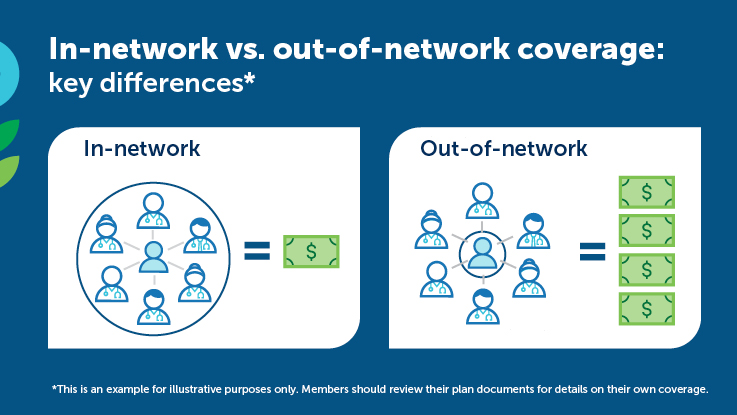 In-network vs. out-of-network coverage: key differences*

In-network

=

$

Out-of-network

=

$

$

$

$

*This is an example for illustrative purposes only. Members should review their plan documents for details on their own coverage.